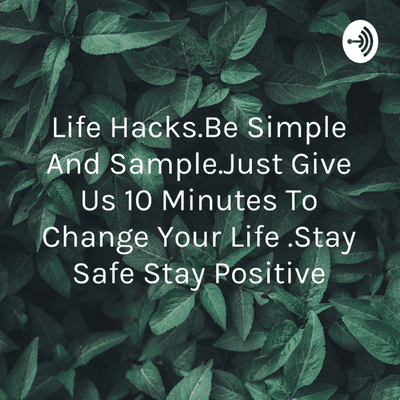 Life Hacks.Be Simple And Sample.Just Give Us 10 Minutes To Change Your Life .Stay Safe Stay Positive